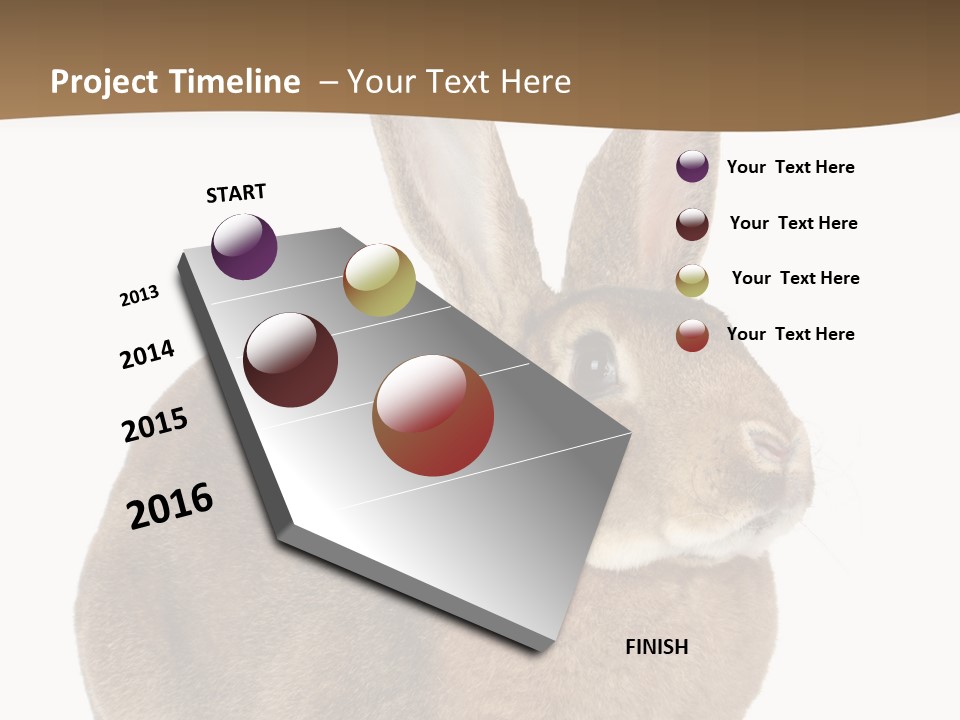 Project Timeline – Your Text Here

START

2013

2014

2015

2016

FINISH

Your Text Here

Your Text Here

Your Text Here

Your Text Here